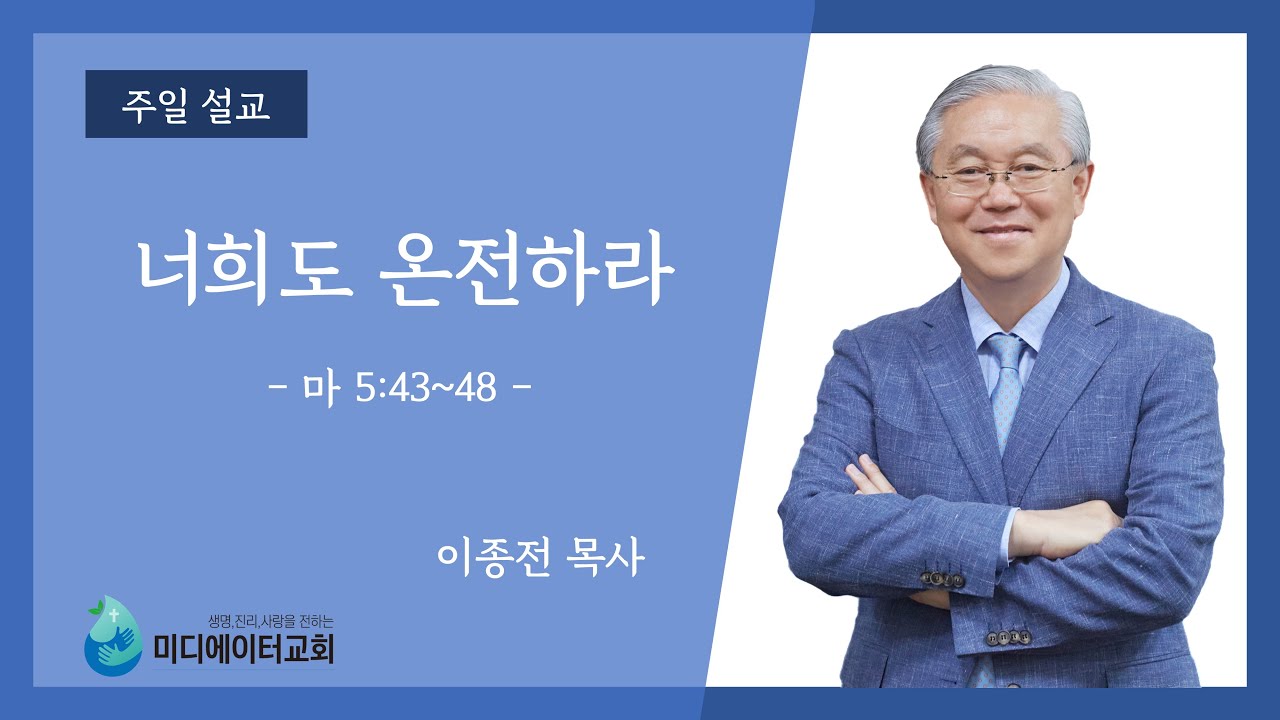 주일 설교

너희도 온전하라

- 마 5:43~48 -

이종전 목사

생명,진리,사랑을 전하는
미디에이터교회